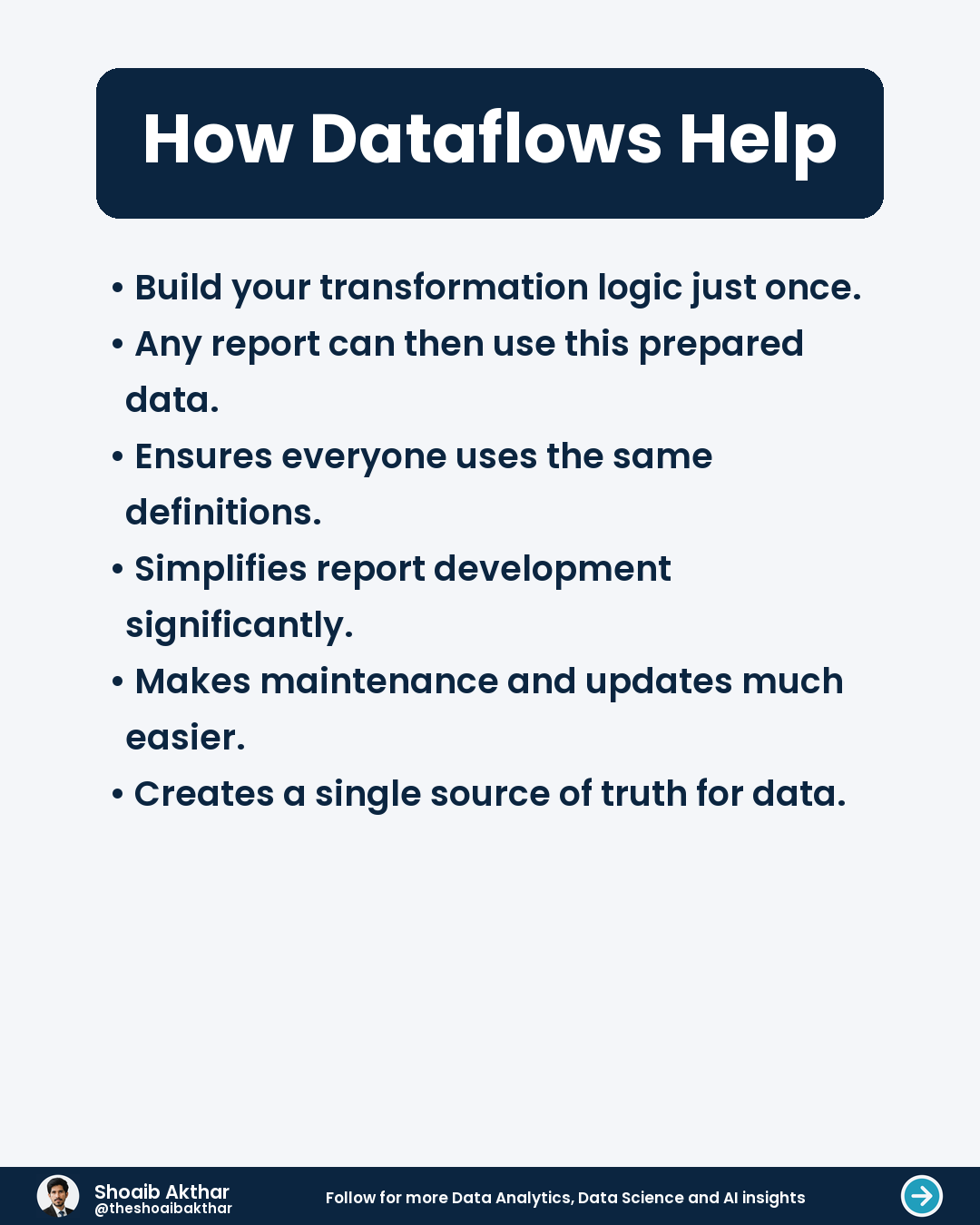 How Dataflows Help

• Build your transformation logic just once.
• Any report can then use this prepared data.
• Ensures everyone uses the same definitions.
• Simplifies report development significantly.
• Makes maintenance and updates much easier.
• Creates a single source of truth for data.

Shoaib Akthar
@theshoaibakthar

Follow for more Data Analytics, Data Science and AI insights